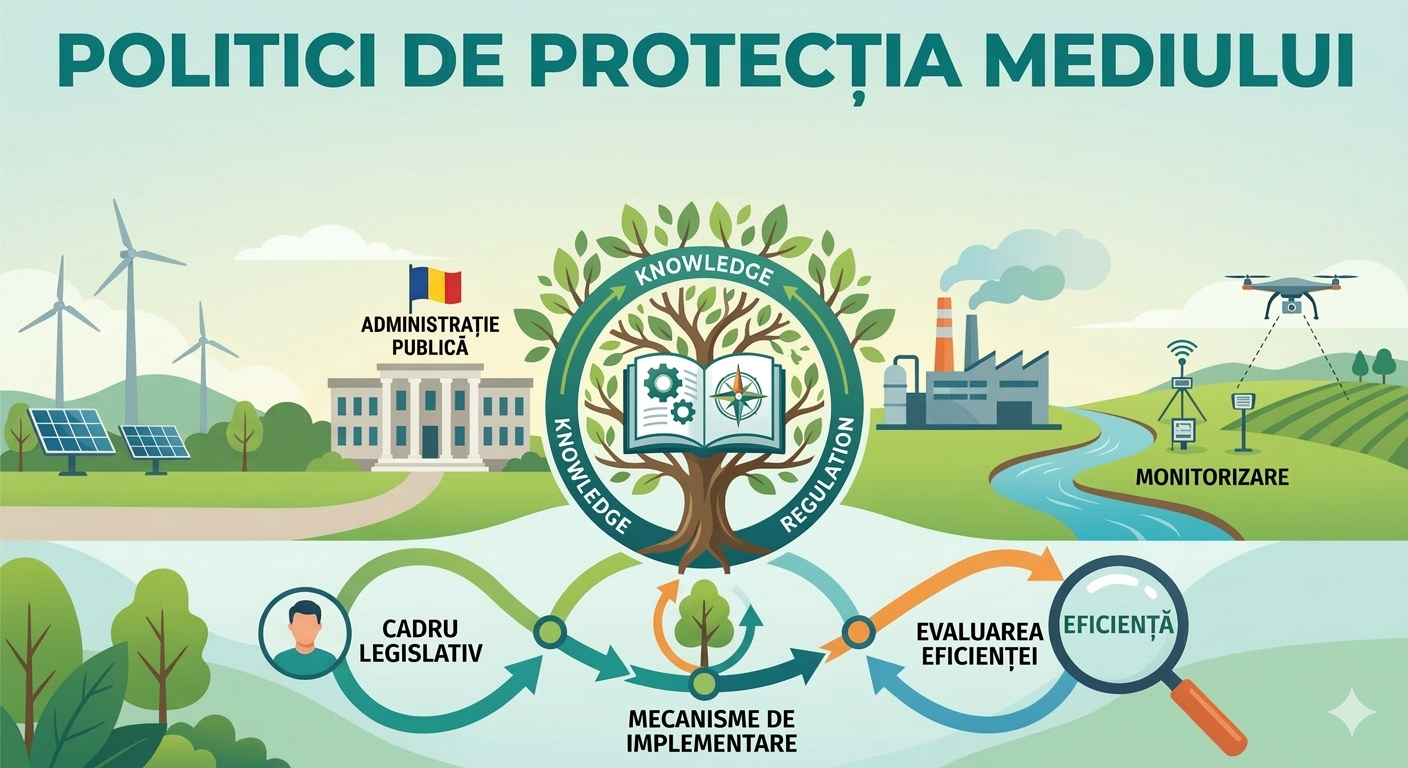 POLITICI DE PROTECȚIA MEDIULUI

ADMINISTRAȚIE PUBLICĂ

KNOWLEDGE

KNOWLEDGE

REGULATION

MONITORIZARE

CADRU LEGISLATIV

MECANISME DE IMPLEMENTARE

EVALUAREA EFICIENȚEI

EFICIENȚĂ